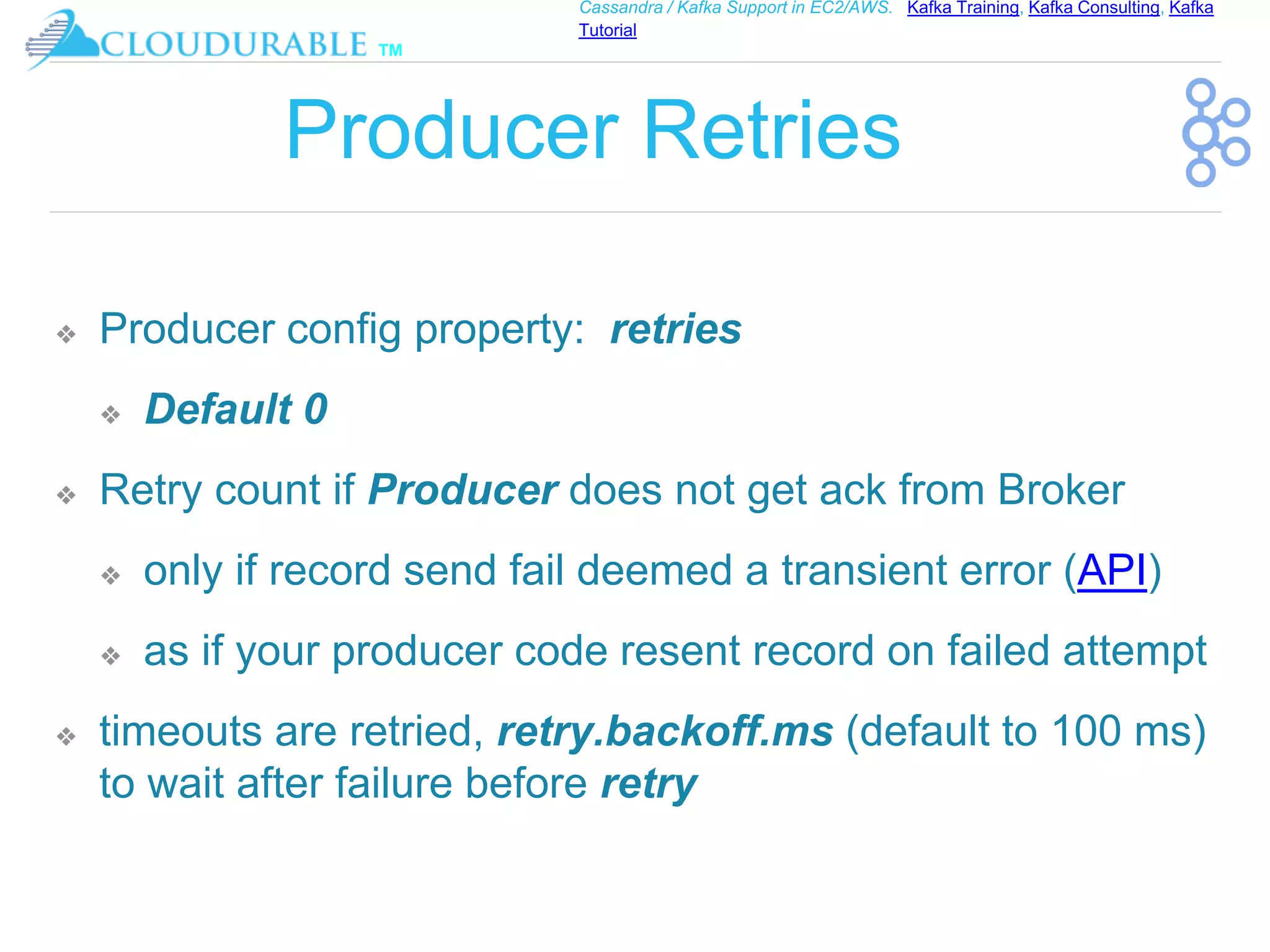 CLOUDURABLE TM

Cassandra / Kafka Support in EC2/AWS. Kafka Training, Kafka Consulting, Kafka Tutorial

Producer Retries

❖ Producer config property: retries

❖ Default 0

❖ Retry count if Producer does not get ack from Broker

❖ only if record send fail deemed a transient error (API)

❖ as if your producer code resent record on failed attempt

❖ timeouts are retried, retry.backoff.ms (default to 100 ms) to wait after failure before retry